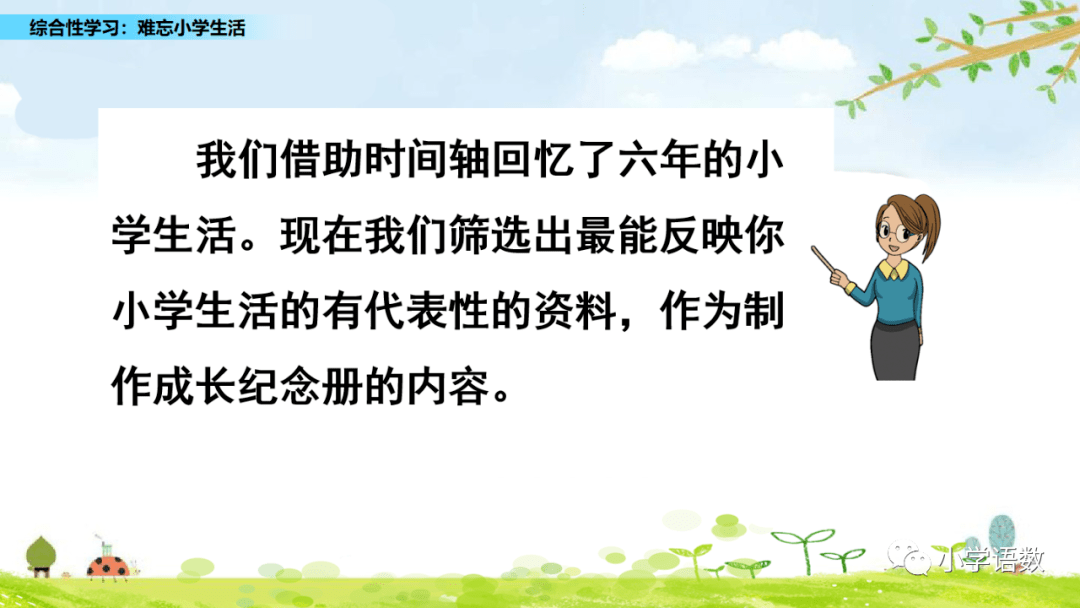 综合性学习：难忘小学生活

我们借助时间轴回忆了六年的小学生活。现在我们筛选出最能反映你小学生活的有代表性的资料，作为制作成长纪念册的内容。

小学语数